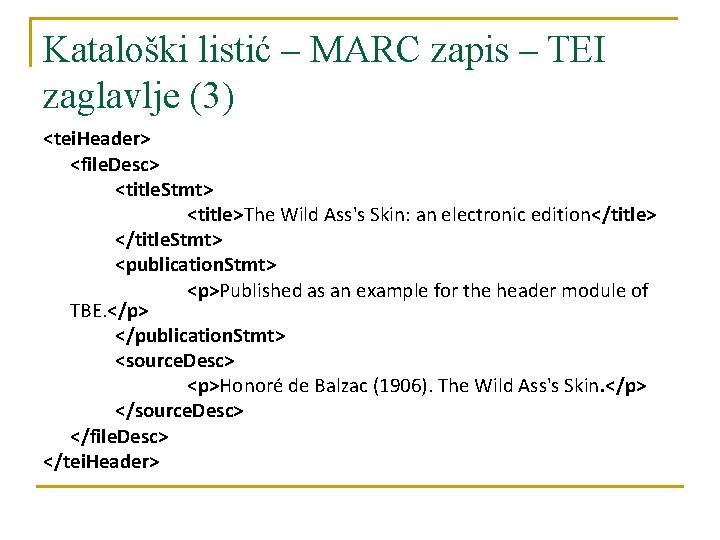 Kataloški listić – MARC zapis – TEI zaglavlje (3)

<teiHeader>
<fileDesc>
<titleStmt>
<title>The Wild Ass's Skin: an electronic edition</title>
</titleStmt>
<publicationStmt>
<p>Published as an example for the header module of TBE.</p>
</publicationStmt>
<sourceDesc>
<p>Honoré de Balzac (1906). The Wild Ass's Skin.</p>
</sourceDesc>
</fileDesc>
</teiHeader>